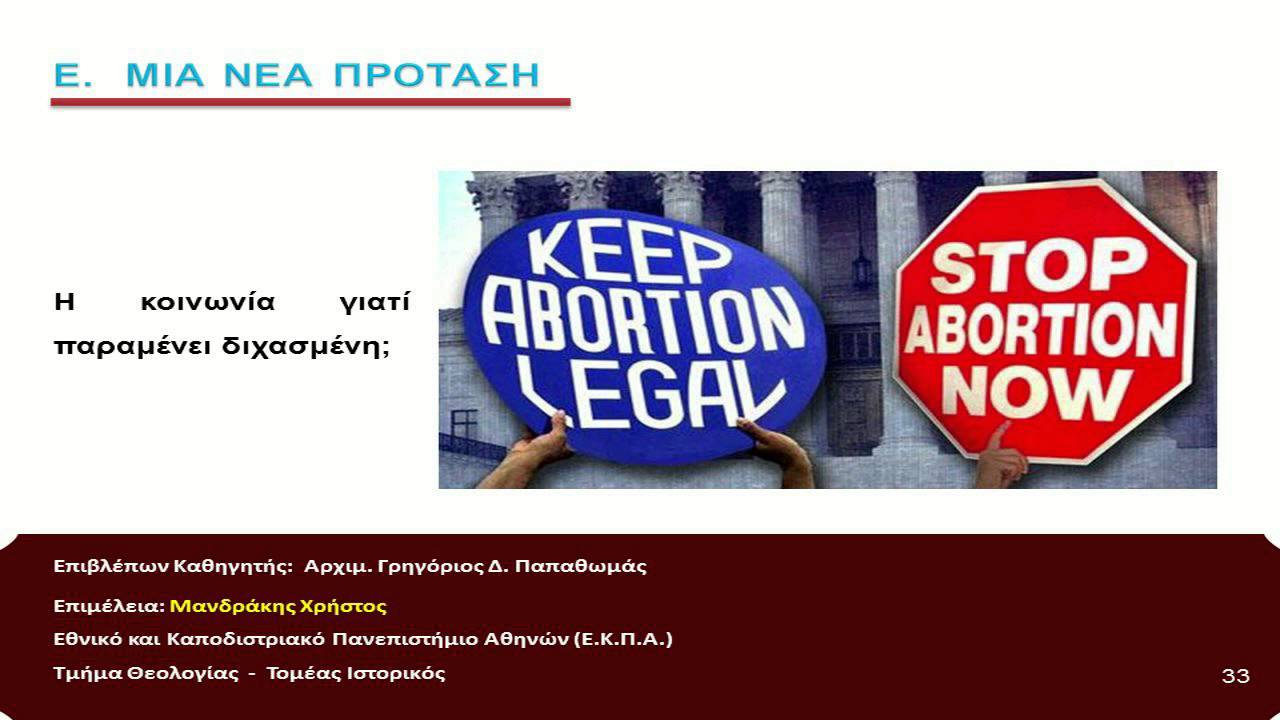 Ε. ΜΙΑ ΝΕΑ ΠΡΟΤΑΣΗ

Η κοινωνία γιατί παραμένει διχασμένη;

KEEP ABORTION LEGAL

STOP ABORTION NOW

Επιβλέπων Καθηγητής: Αρχιμ. Γρηγόριος Δ. Παπαθωμάς

Επιμέλεια: Μανδράκης Χρήστος

Εθνικό και Καποδιστριακό Πανεπιστήμιο Αθηνών (Ε.Κ.Π.Α.)

Τμήμα Θεολογίας - Τομέας Ιστορικός

33